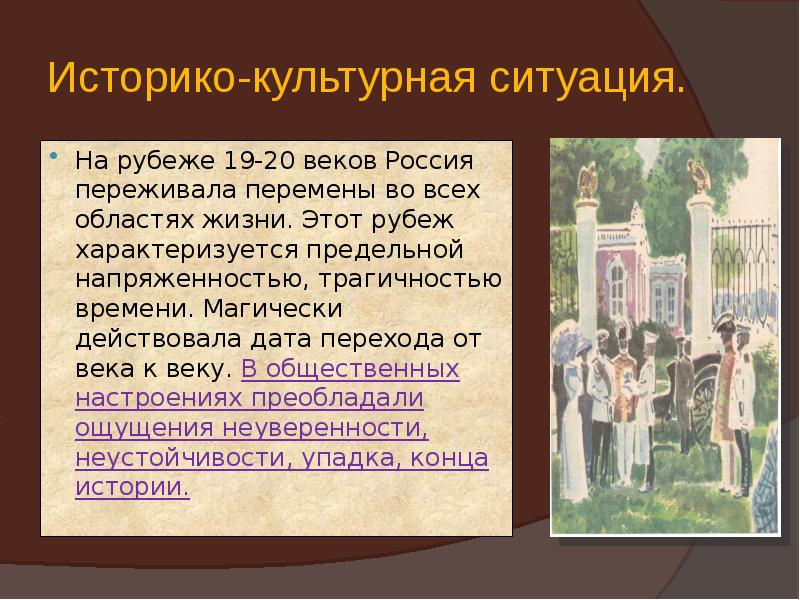 Историко-культурная ситуация.

На рубеже 19-20 веков Россия переживала перемены во всех областях жизни. Этот рубеж характеризуется предельной напряженностью, трагичностью времени. Магически действовала дата перехода от века к веку. В общественных настроениях преобладали ощущения неуверенности, неустойчивости, упадка, конца истории.